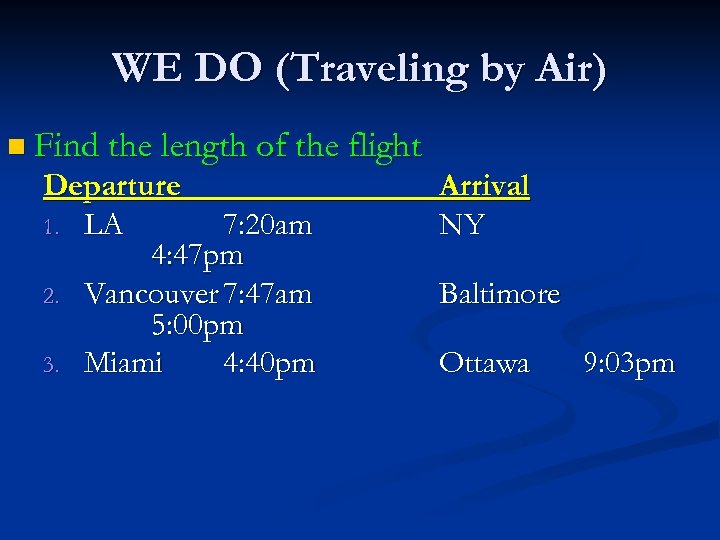 WE DO (Traveling by Air)

Find the length of the flight

Departure Arrival

1. LA 7:20am NY 4:47pm

2. Vancouver 7:47am Baltimore 5:00pm

3. Miami 4:40pm Ottawa 9:03pm